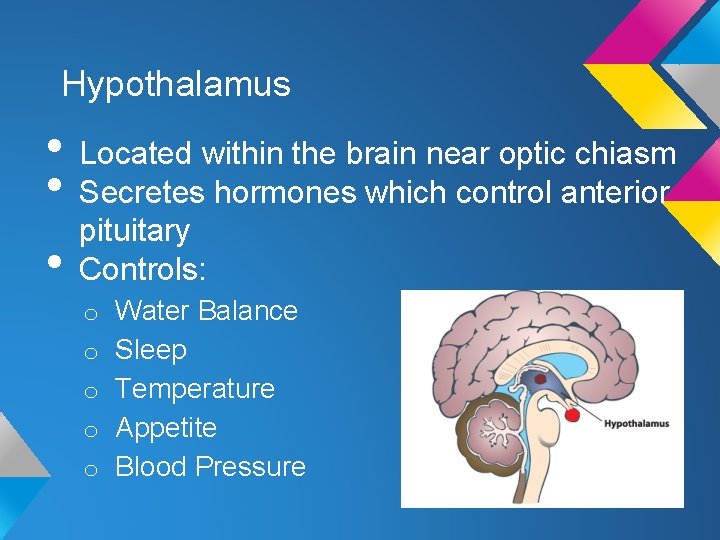 Hypothalamus

• Located within the brain near optic chiasm
• Secretes hormones which control anterior pituitary
• Controls:
  o Water Balance
  o Sleep
  o Temperature
  o Appetite
  o Blood Pressure

Hypothalamus